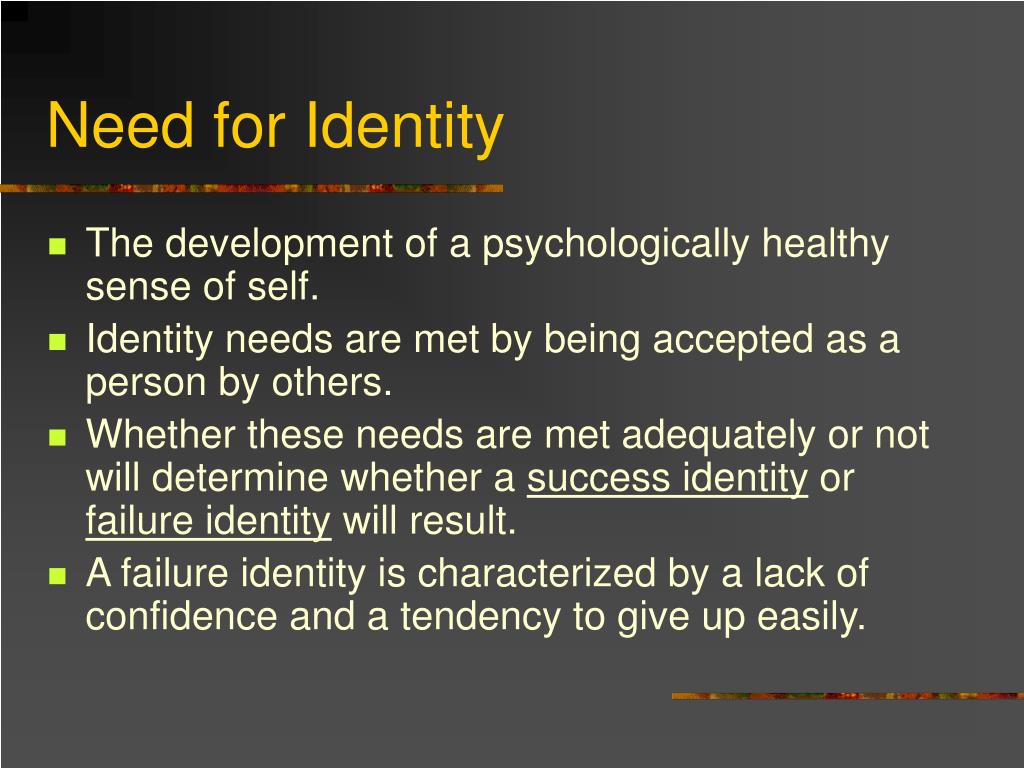 Need for Identity

- The development of a psychologically healthy sense of self.
- Identity needs are met by being accepted as a person by others.
- Whether these needs are met adequately or not will determine whether a success identity or failure identity will result.
- A failure identity is characterized by a lack of confidence and a tendency to give up easily.